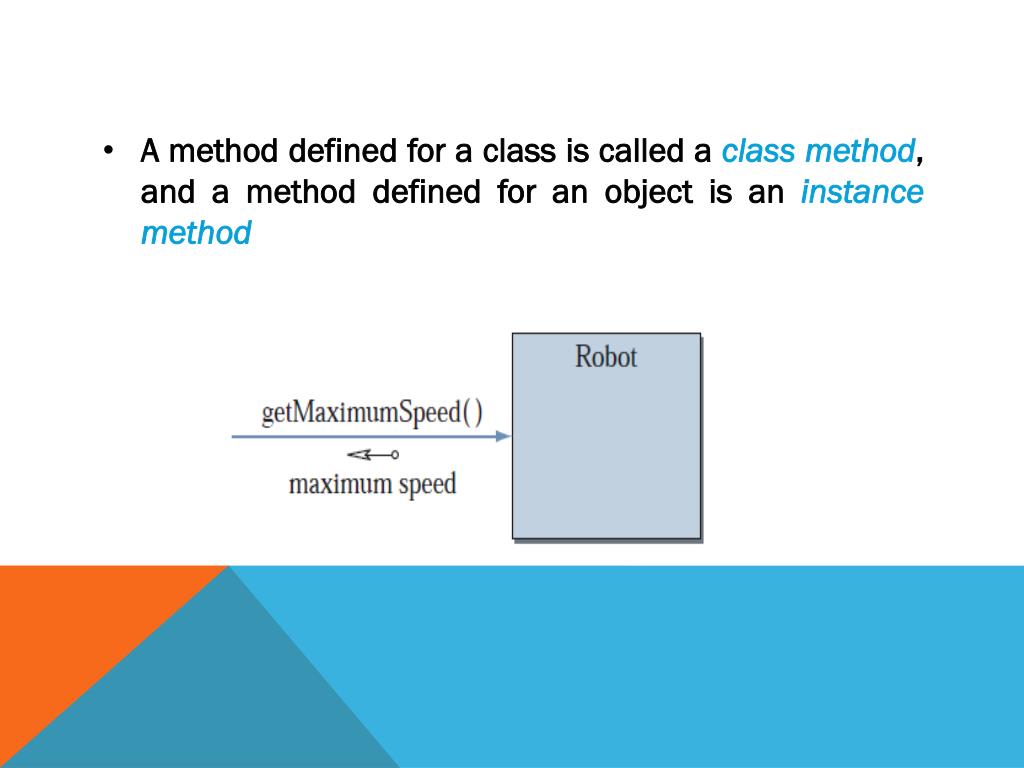 • A method defined for a class is called a class method, and a method defined for an object is an instance method

Robot

getMaximumSpeed( )

maximum speed